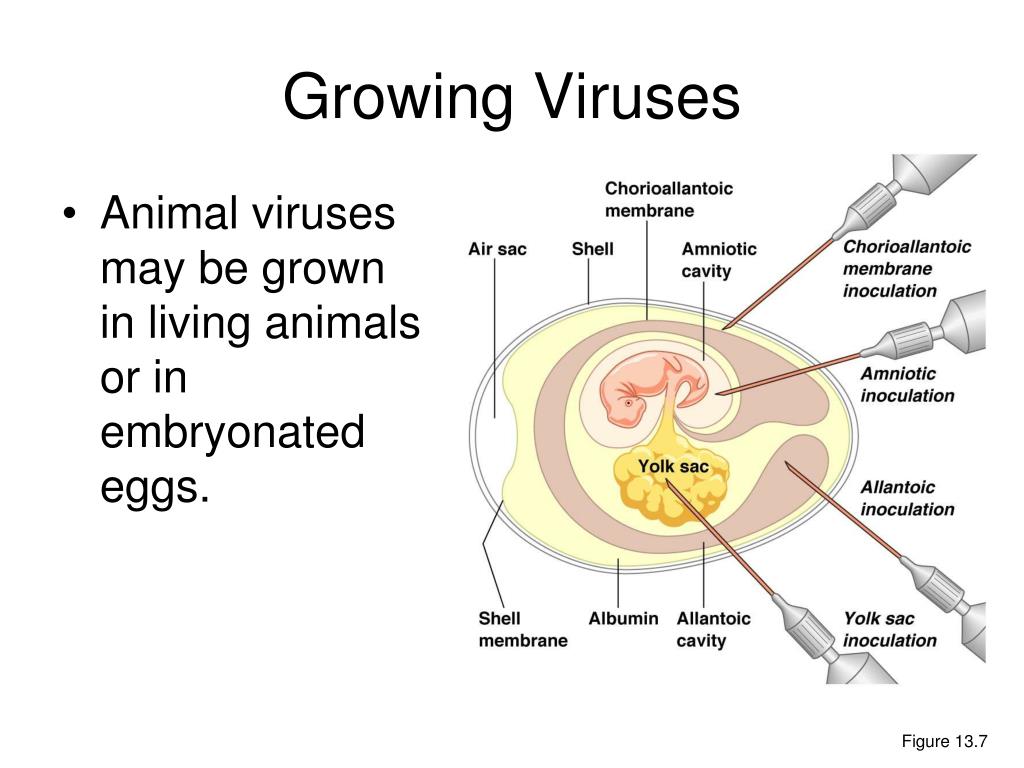 Growing Viruses

• Animal viruses may be grown in living animals or in embryonated eggs.

Chorioallantoic membrane

Air sac

Shell

Amniotic cavity

Chorioallantoic membrane inoculation

Amniotic inoculation

Yolk sac

Allantoic inoculation

Yolk sac inoculation

Shell membrane

Albumin

Allantoic cavity

Figure 13.7